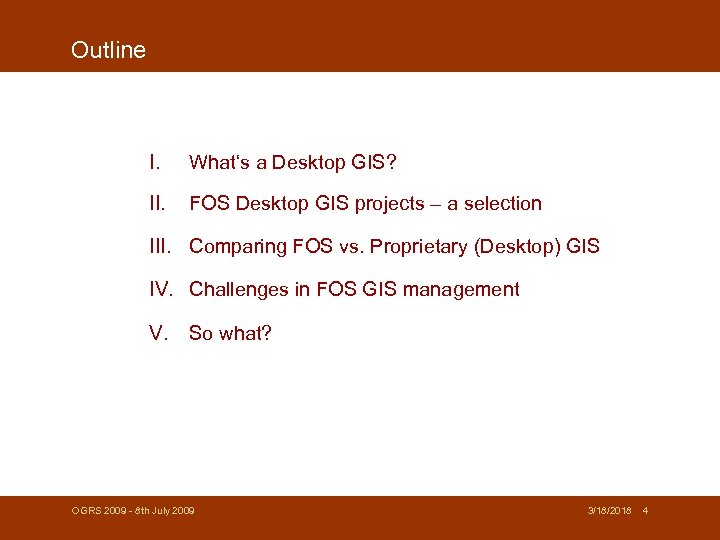 Outline

I. What's a Desktop GIS?

II. FOS Desktop GIS projects – a selection

III. Comparing FOS vs. Proprietary (Desktop) GIS

IV. Challenges in FOS GIS management

V. So what?

OGRS 2009 - 8th July 2009

3/18/2018 4